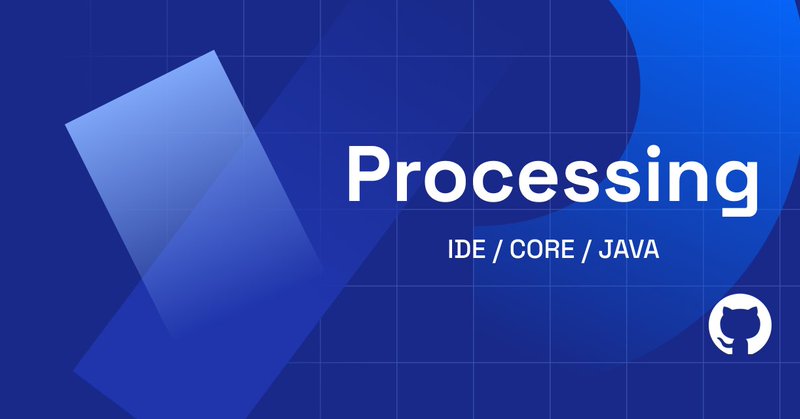 Processing

IDE / CORE / JAVA